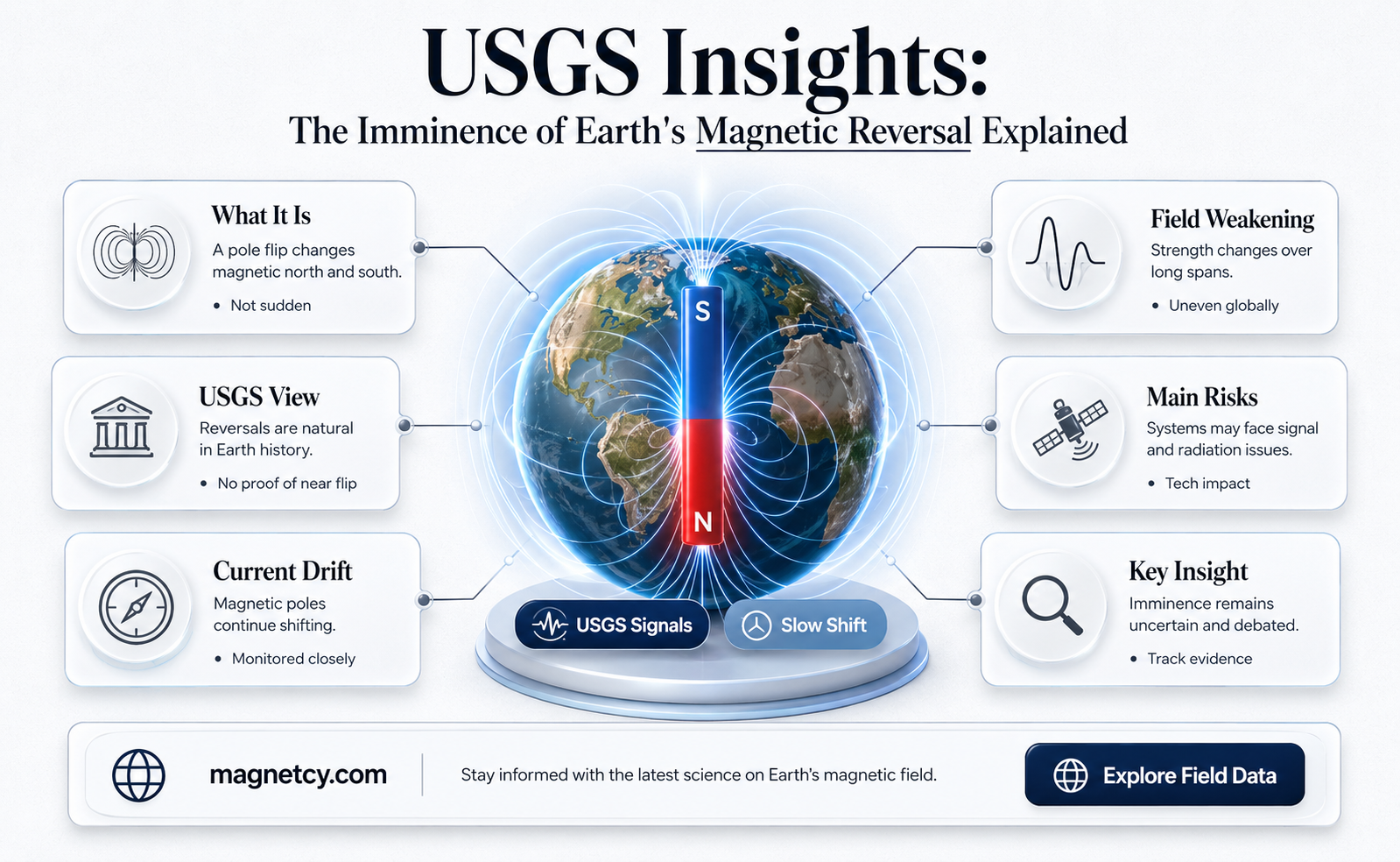 USGS Insights:

The Imminence of Earth's Magnetic Reversal Explained

What It Is

A pole flip changes magnetic north and south.

• Not sudden

USGS View

Reversals are natural in Earth history.

• No proof of near flip

Current Drift

Magnetic poles continue shifting.

• Monitored closely

S

N

USGS Signals

Slow Shift

Field Weakening

Strength changes over long spans.

• Uneven globally

Main Risks

Systems may face signal and radiation issues.

• Tech impact

Key Insight

Imminence remains uncertain and debated.

• Track evidence

magnetcy.com

Stay informed with the latest science on Earth's magnetic field.

Explore Field Data